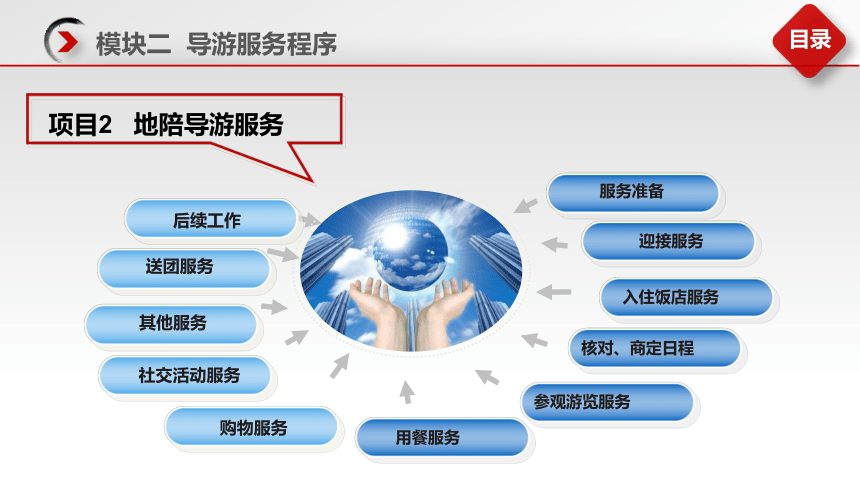 模块二 导游服务程序

目录

项目2 地陪导游服务

服务准备

迎接服务

入住饭店服务

核对、商定日程

参观游览服务

用餐服务

购物服务

社交活动服务

其他服务

送团服务

后续工作